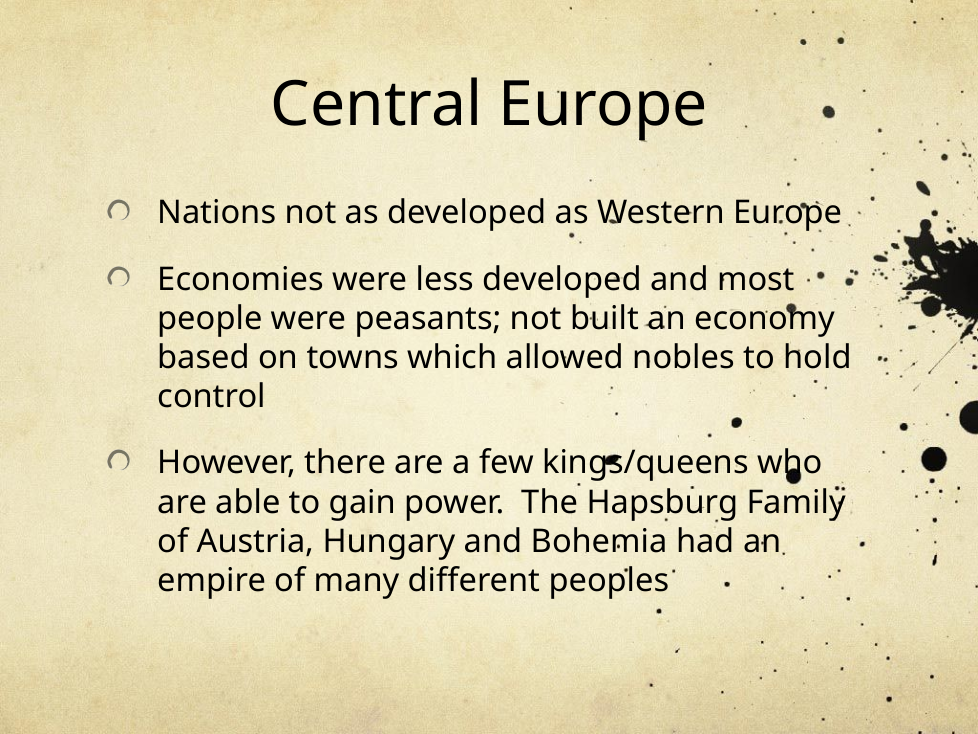 Central Europe

Nations not as developed as Western Europe

Economies were less developed and most people were peasants; not built an economy based on towns which allowed nobles to hold control

However, there are a few kings/queens who are able to gain power. The Hapsburg Family of Austria, Hungary and Bohemia had an empire of many different peoples